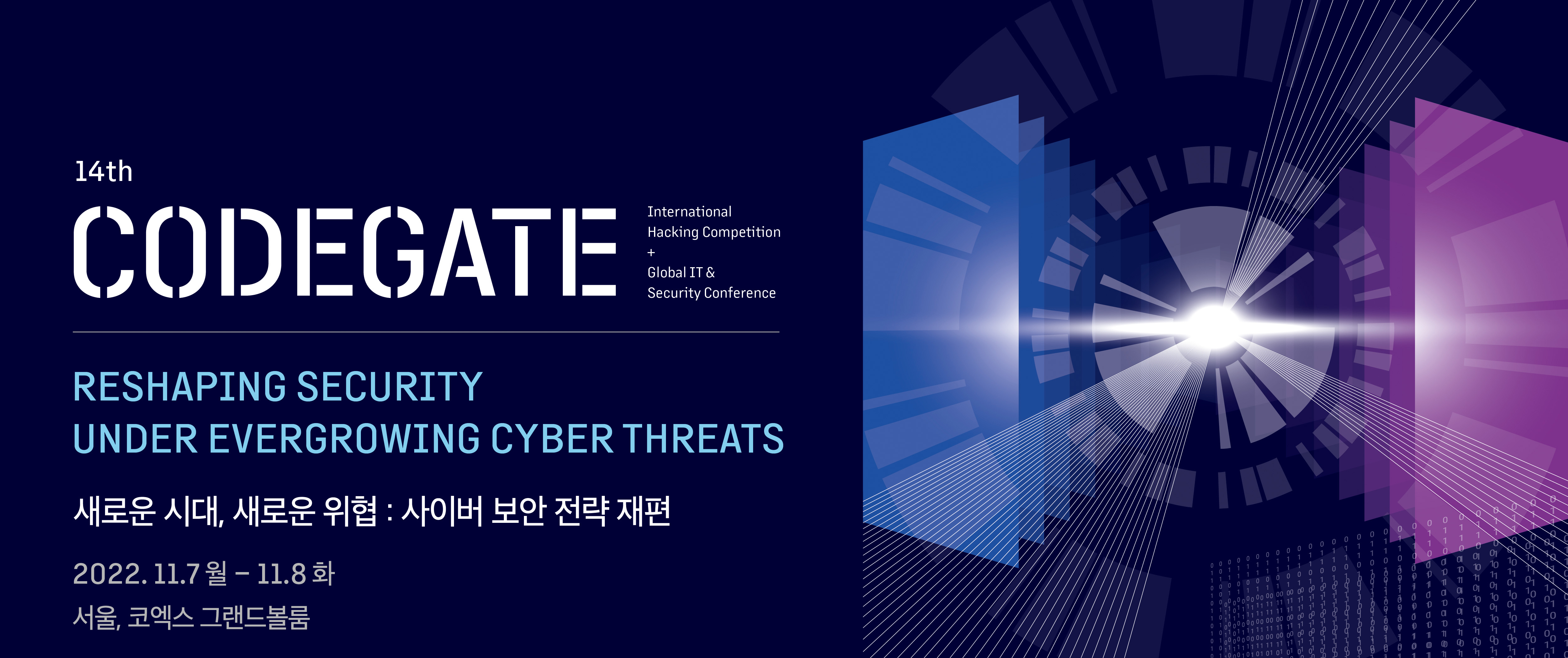 14th

CODEGATE

International
Hacking Competition
+
Global IT &
Security Conference

RESHAPING SECURITY
UNDER EVERGROWING CYBER THREATS

새로운 시대, 새로운 위협 : 사이버 보안 전략 재편

2022. 11.7 월 – 11.8 화

서울, 코엑스 그랜드볼룸